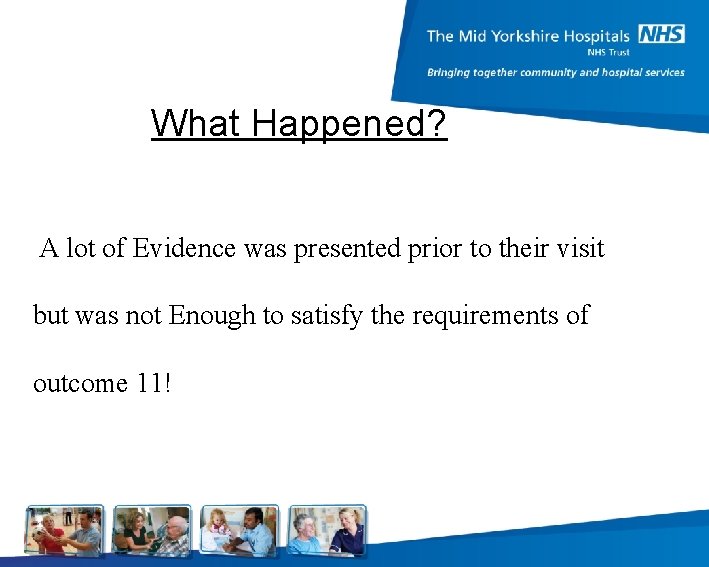 The Mid Yorkshire Hospitals NHS
NHS Trust
Bringing together community and hospital services

What Happened?

A lot of Evidence was presented prior to their visit but was not Enough to satisfy the requirements of outcome 11!